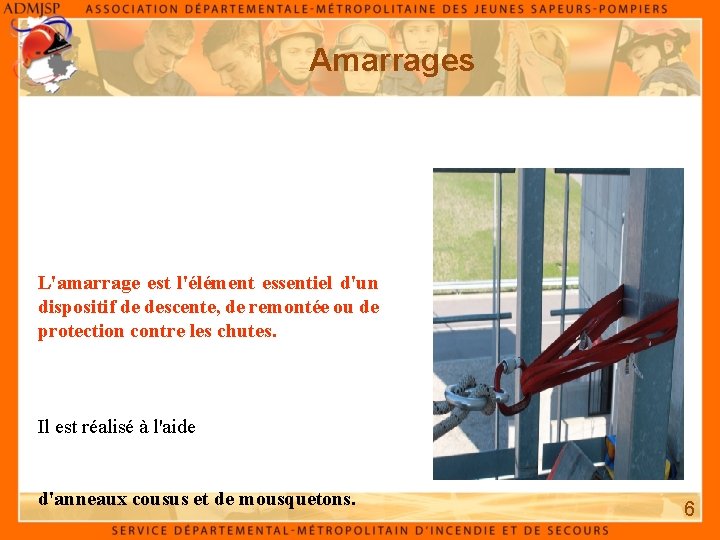 ADMJSP ASSOCIATION DÉPARTEMENTALE-MÉTROPOLITAINE DES JEUNES SAPEURS-POMPIERS

Amarrages

L'amarrage est l'élément essentiel d'un dispositif de descente, de remontée ou de protection contre les chutes.

Il est réalisé à l'aide

d'anneaux cousus et de mousquetons.

6

SERVICE DÉPARTEMENTAL-MÉTROPOLITAIN D'INCENDIE ET DE SECOURS